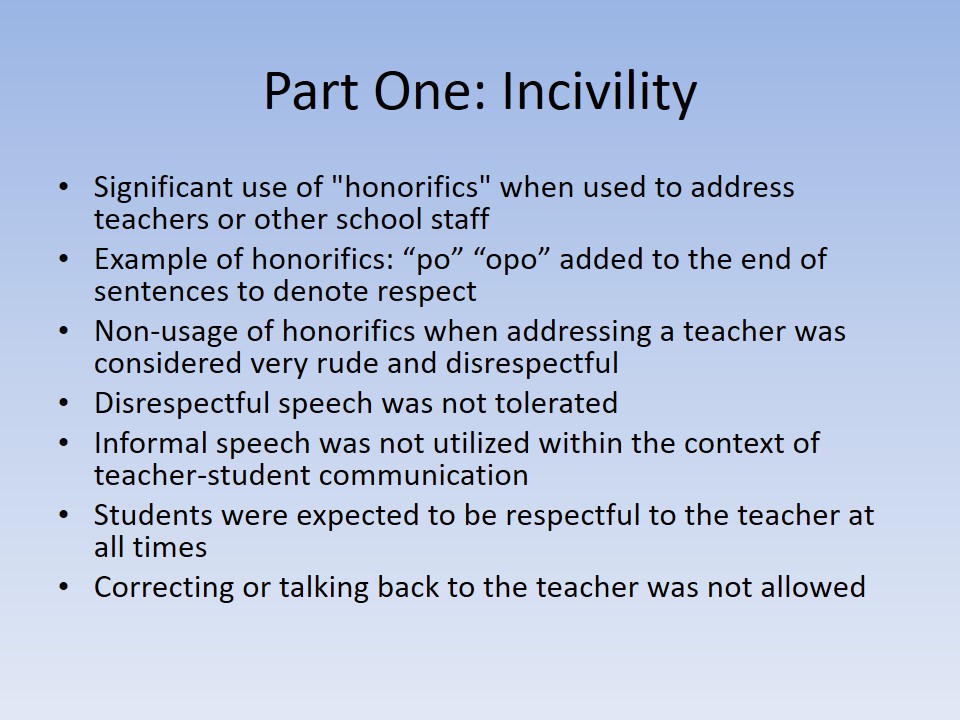 Part One: Incivility

• Significant use of "honorifics" when used to address teachers or other school staff
• Example of honorifics: “po” “opo” added to the end of sentences to denote respect
• Non-usage of honorifics when addressing a teacher was considered very rude and disrespectful
• Disrespectful speech was not tolerated
• Informal speech was not utilized within the context of teacher-student communication
• Students were expected to be respectful to the teacher at all times
• Correcting or talking back to the teacher was not allowed